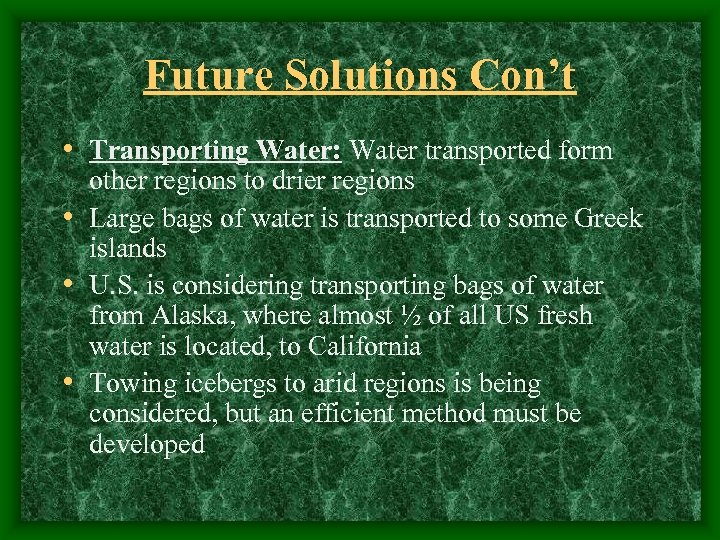 Future Solutions Con't

• Transporting Water: Water transported form other regions to drier regions
• Large bags of water is transported to some Greek islands
• U.S. is considering transporting bags of water from Alaska, where almost ½ of all US fresh water is located, to California
• Towing icebergs to arid regions is being considered, but an efficient method must be developed